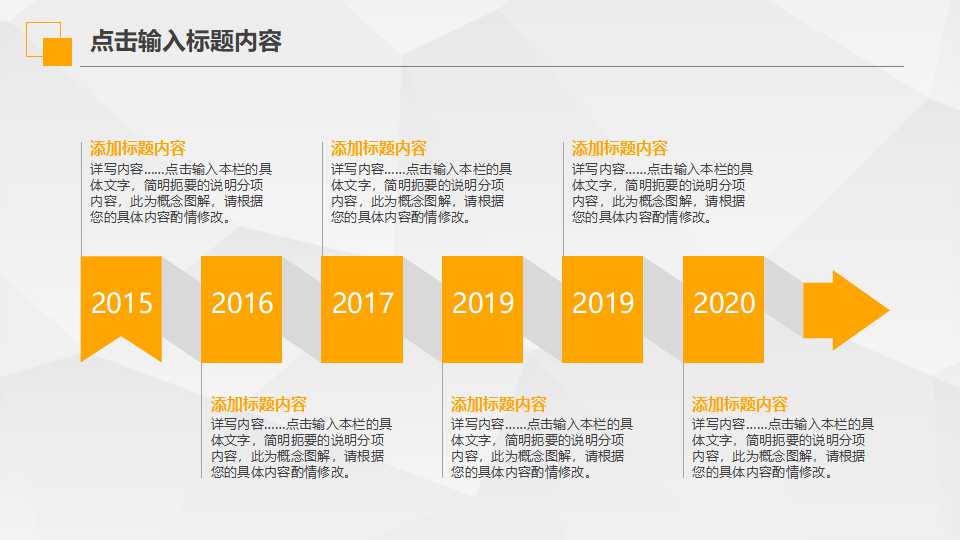 点击输入标题内容

添加标题内容
详写内容……点击输入本栏的具体文字，简明扼要的说明分项内容，此为概念图解，请根据您的具体内容酌情修改。

添加标题内容
详写内容……点击输入本栏的具体文字，简明扼要的说明分项内容，此为概念图解，请根据您的具体内容酌情修改。

添加标题内容
详写内容……点击输入本栏的具体文字，简明扼要的说明分项内容，此为概念图解，请根据您的具体内容酌情修改。

2015 2016 2017 2019 2019 2020

添加标题内容
详写内容……点击输入本栏的具体文字，简明扼要的说明分项内容，此为概念图解，请根据您的具体内容酌情修改。

添加标题内容
详写内容……点击输入本栏的具体文字，简明扼要的说明分项内容，此为概念图解，请根据您的具体内容酌情修改。

添加标题内容
详写内容……点击输入本栏的具体文字，简明扼要的说明分项内容，此为概念图解，请根据您的具体内容酌情修改。